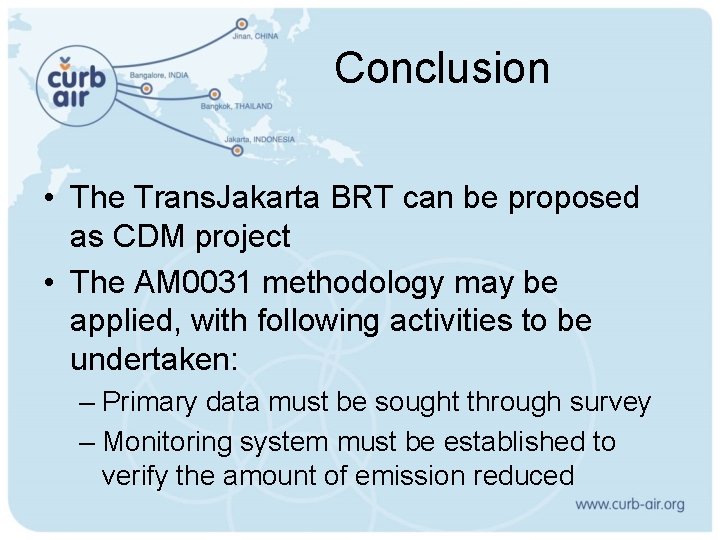 curb air

Jinan, CHINA
Bangalore, INDIA
Bangkok, THAILAND
Jakarta, INDONESIA

Conclusion

• The TransJakarta BRT can be proposed as CDM project
• The AM0031 methodology may be applied, with following activities to be undertaken:
– Primary data must be sought through survey
– Monitoring system must be established to verify the amount of emission reduced

www.curb-air.org